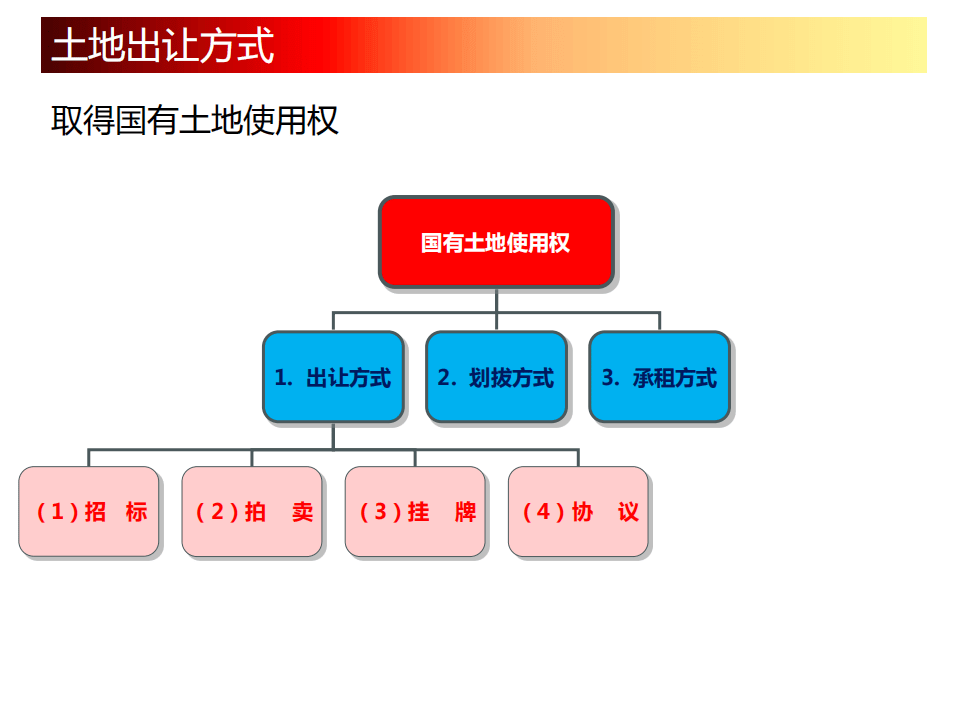 土地出让方式

取得国有土地使用权

国有土地使用权

1. 出让方式

2. 划拨方式

3. 承租方式

（1）招 标

（2）拍 卖

（3）挂 牌

（4）协 议